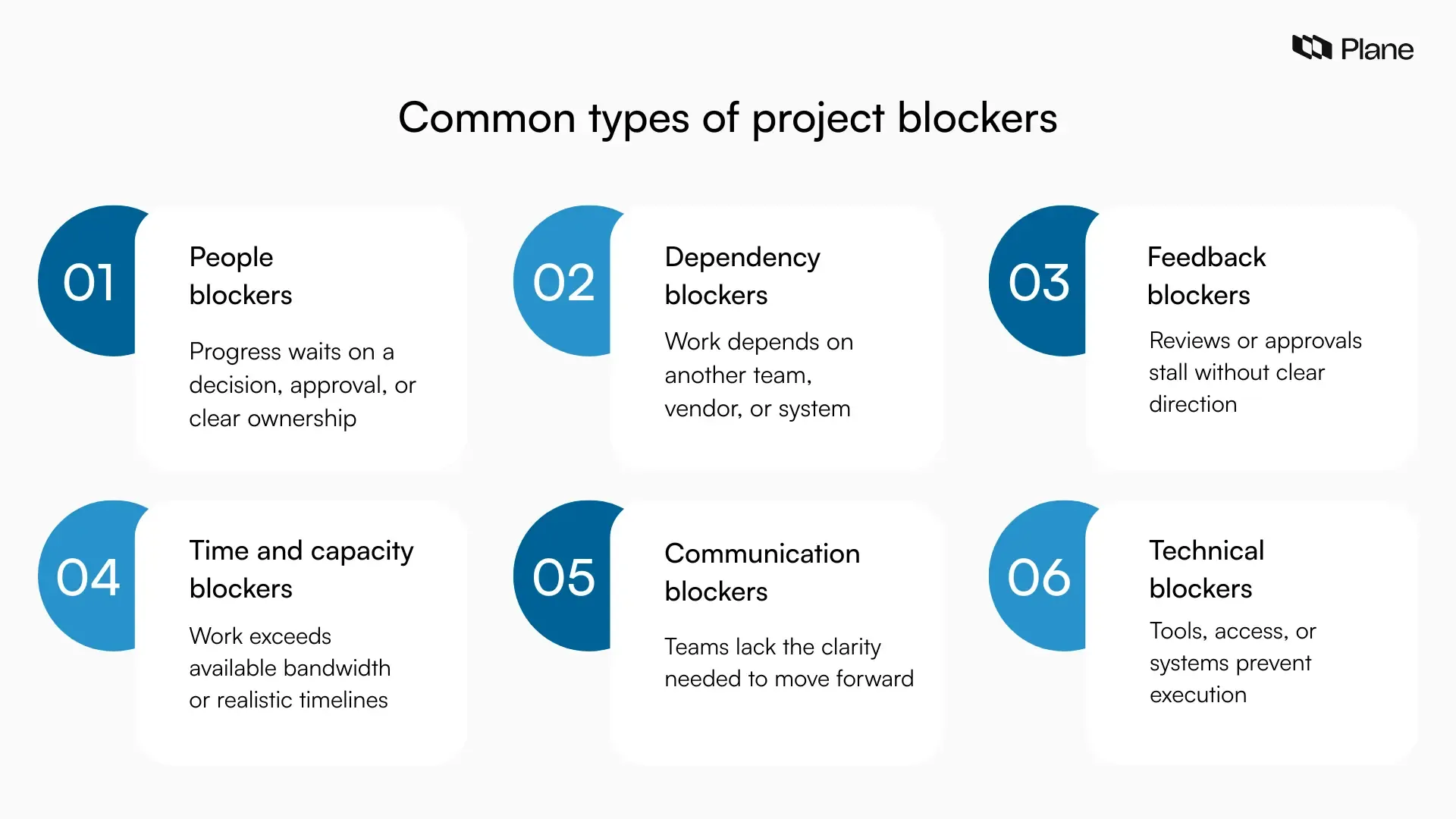 Plane

Common types of project blockers

01
People blockers
Progress waits on a decision, approval, or clear ownership

02
Dependency blockers
Work depends on another team, vendor, or system

03
Feedback blockers
Reviews or approvals stall without clear direction

04
Time and capacity blockers
Work exceeds available bandwidth or realistic timelines

05
Communication blockers
Teams lack the clarity needed to move forward

06
Technical blockers
Tools, access, or systems prevent execution